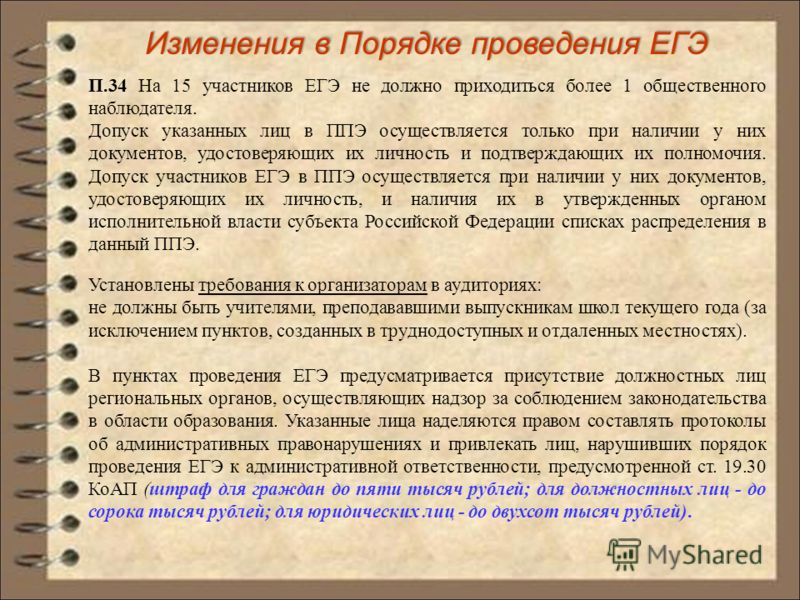 Изменения в Порядке проведения ЕГЭ

П.34 На 15 участников ЕГЭ не должно приходиться более 1 общественного наблюдателя.
Допуск указанных лиц в ППЭ осуществляется только при наличии у них документов, удостоверяющих их личность и подтверждающих их полномочия. Допуск участников ЕГЭ в ППЭ осуществляется при наличии у них документов, удостоверяющих их личность, и наличия их в утвержденных органом исполнительной власти субъекта Российской Федерации списках распределения в данный ППЭ.

Установлены требования к организаторам в аудиториях:
не должны быть учителями, преподававшими выпускникам школ текущего года (за исключением пунктов, созданных в труднодоступных и отдаленных местностях).

В пунктах проведения ЕГЭ предусматривается присутствие должностных лиц региональных органов, осуществляющих надзор за соблюдением законодательства в области образования. Указанные лица наделяются правом составлять протоколы об административных правонарушениях и привлекать лиц, нарушивших порядок проведения ЕГЭ к административной ответственности, предусмотренной ст. 19.30 КоАП (штраф для граждан до пяти тысяч рублей; для должностных лиц - до сорока тысяч рублей; для юридических лиц - до двухсот тысяч рублей).

MyShared